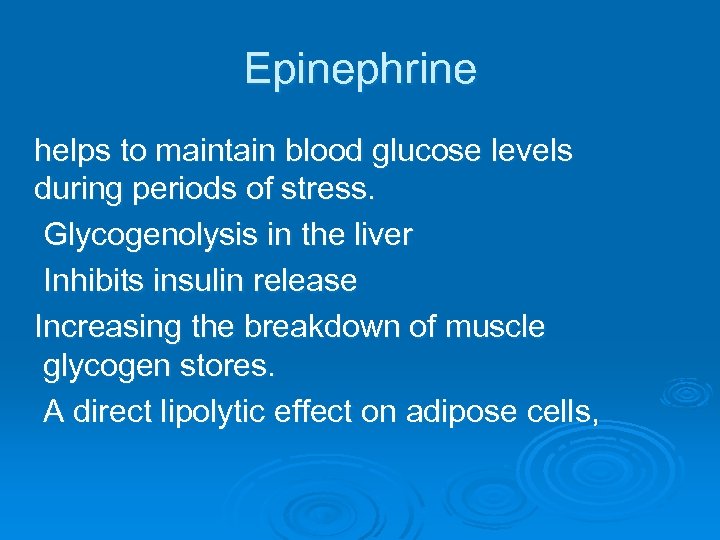 Epinephrine

helps to maintain blood glucose levels during periods of stress.

Glycogenolysis in the liver

Inhibits insulin release

Increasing the breakdown of muscle glycogen stores.

A direct lipolytic effect on adipose cells,